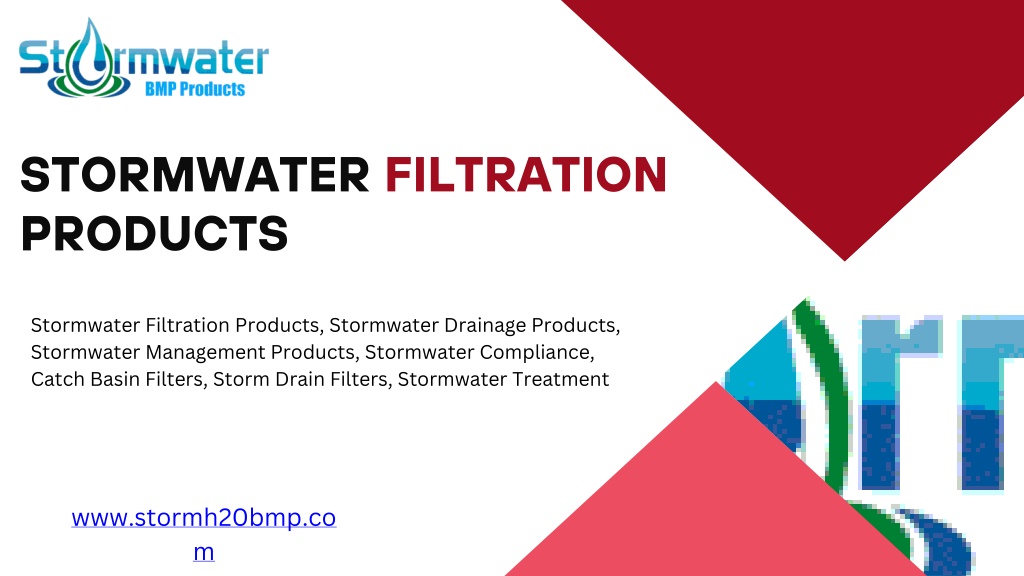 Stormwater
BMP Products

STORMWATER FILTRATION PRODUCTS

Stormwater Filtration Products, Stormwater Drainage Products, Stormwater Management Products, Stormwater Compliance, Catch Basin Filters, Storm Drain Filters, Stormwater Treatment

www.stormh20bmp.com